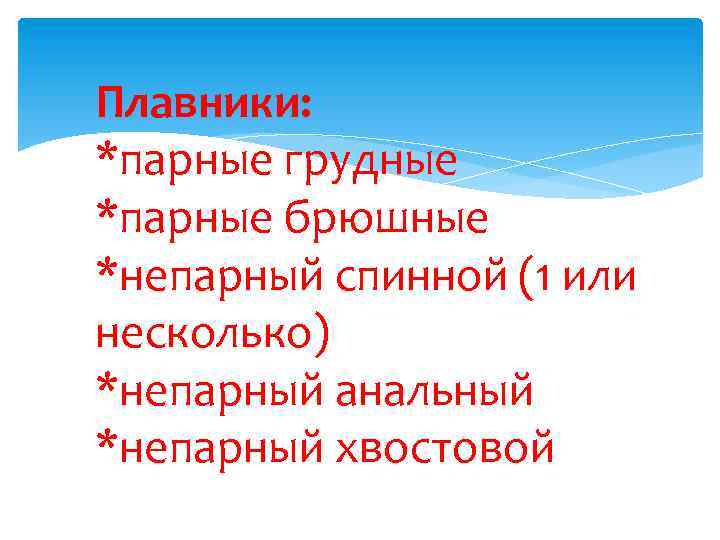 Плавники:
*парные грудные
*парные брюшные
*непарный спинной (1 или несколько)
*непарный анальный
*непарный хвостовой